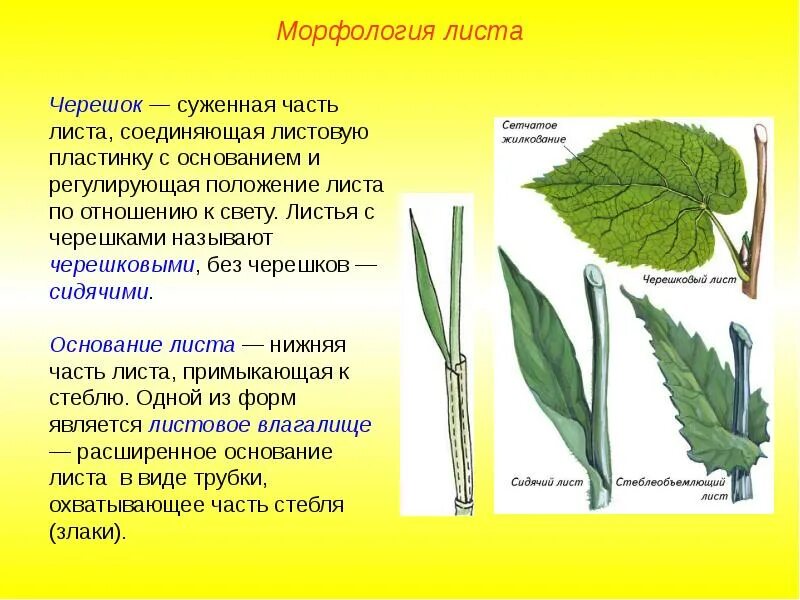 Морфология листа

Черешок — суженная часть листа, соединяющая листовую пластинку с основанием и регулирующая положение листа по отношению к свету. Листья с черешками называют черешковыми, без черешков — сидячими.

Основание листа — нижняя часть листа, примыкающая к стеблю. Одной из форм является листовое влагалище — расширенное основание листа в виде трубки, охватывающее часть стебля (злаки).

Сетчатое жилкование

Черешковый лист

Сидячий лист

Стеблеобъемлющий лист